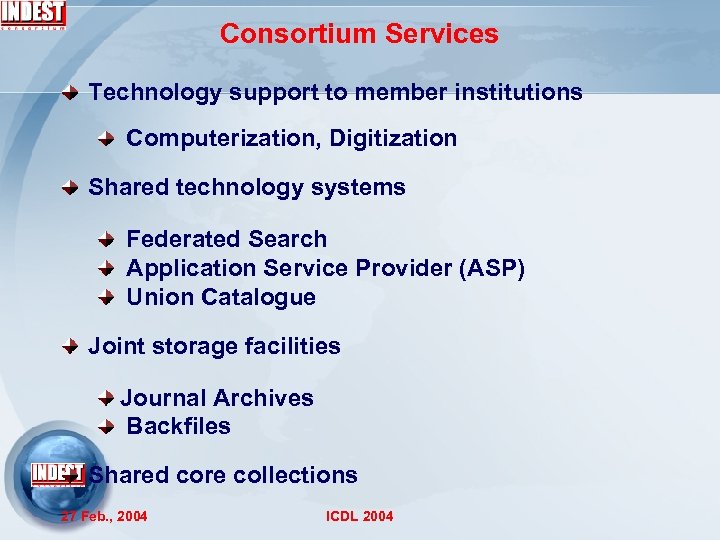 INDEST
Consortium

Consortium Services

Technology support to member institutions

Computerization, Digitization

Shared technology systems

Federated Search
Application Service Provider (ASP)
Union Catalogue

Joint storage facilities

Journal Archives
Backfiles

INDEST

Shared core collections

27 Feb., 2004

ICDL 2004